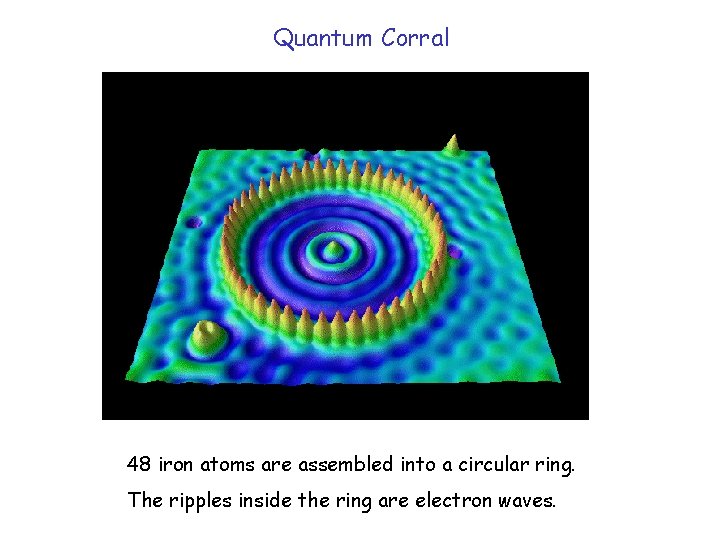 Quantum Corral

48 iron atoms are assembled into a circular ring.

The ripples inside the ring are electron waves.